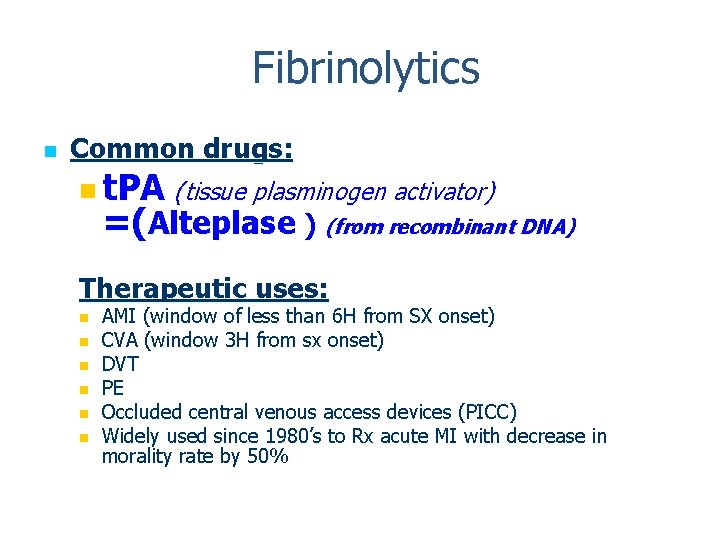 Fibrinolytics

Common drugs:

tPA (tissue plasminogen activator) =(Alteplase ) (from recombinant DNA)

Therapeutic uses:

AMI (window of less than 6H from SX onset)

CVA (window 3H from sx onset)

DVT

PE

Occluded central venous access devices (PICC)

Widely used since 1980's to Rx acute MI with decrease in morality rate by 50%